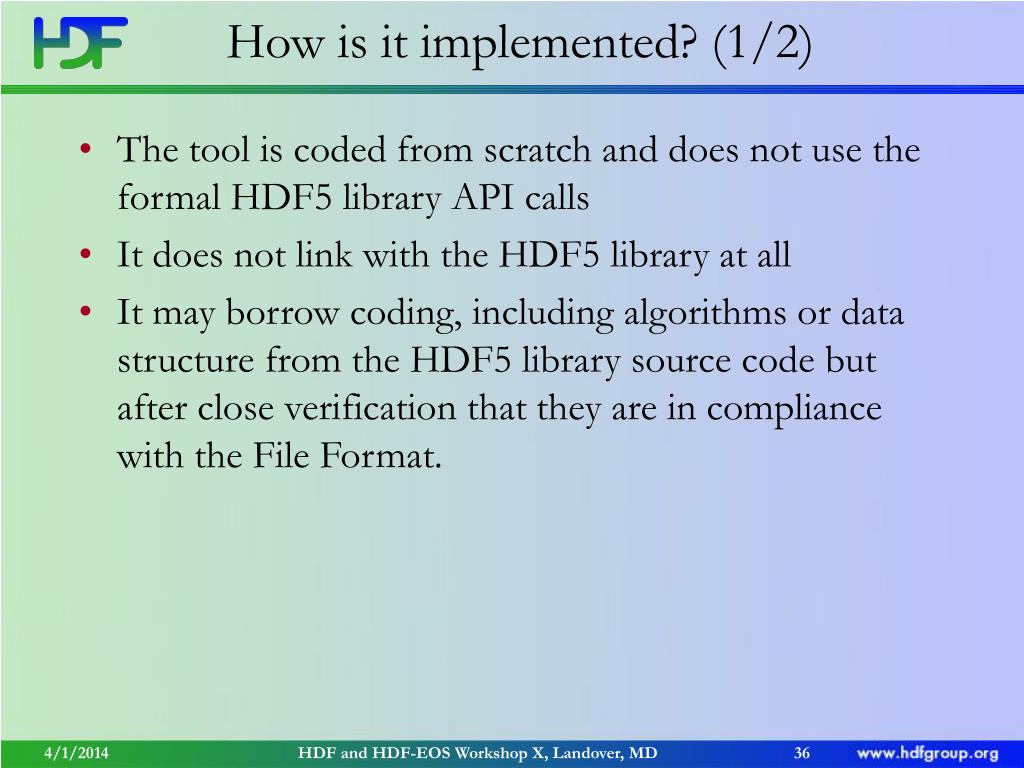 HDF

How is it implemented? (1/2)

• The tool is coded from scratch and does not use the formal HDF5 library API calls
• It does not link with the HDF5 library at all
• It may borrow coding, including algorithms or data structure from the HDF5 library source code but after close verification that they are in compliance with the File Format.

4/1/2014 HDF and HDF-EOS Workshop X, Landover, MD 36 www.hdfgroup.org